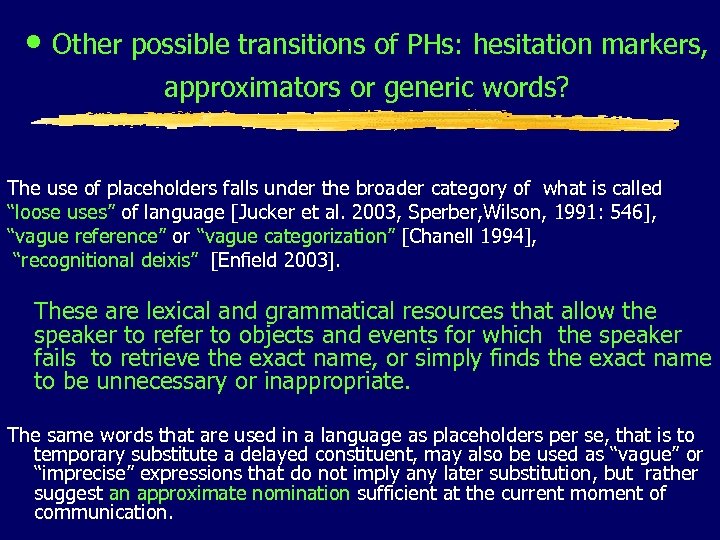 • Other possible transitions of PHs: hesitation markers, approximators or generic words?

The use of placeholders falls under the broader category of what is called "loose uses" of language [Jucker et al. 2003, Sperber,Wilson, 1991: 546], "vague reference" or "vague categorization" [Chanell 1994], "recognitional deixis" [Enfield 2003].

These are lexical and grammatical resources that allow the speaker to refer to objects and events for which the speaker fails to retrieve the exact name, or simply finds the exact name to be unnecessary or inappropriate.

The same words that are used in a language as placeholders per se, that is to temporary substitute a delayed constituent, may also be used as "vague" or "imprecise" expressions that do not imply any later substitution, but rather suggest an approximate nomination sufficient at the current moment of communication.